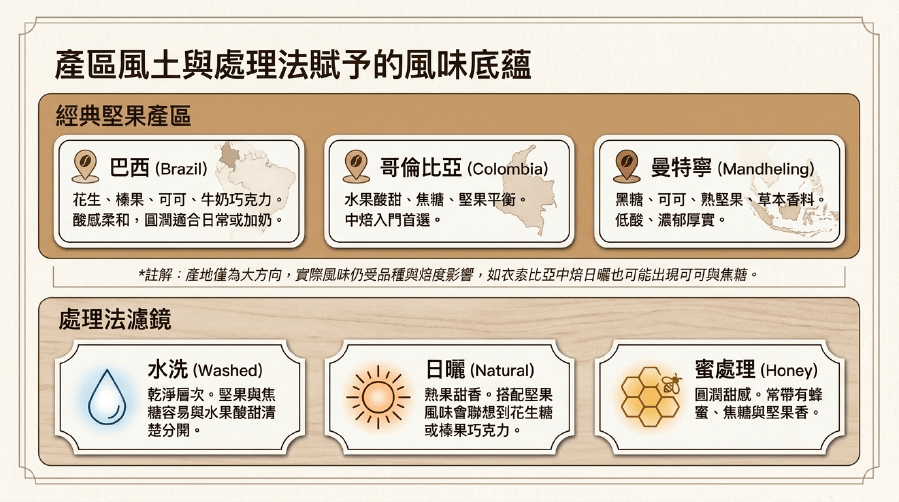 產區風土與處理法賦予的風味底蘊

經典堅果產區

巴西 (Brazil)

花生、榛果、可可、牛奶巧克力。酸感柔和，圓潤適合日常或加奶。

哥倫比亞 (Colombia)

水果酸甜、焦糖、堅果平衡。中焙入門首選。

曼特寧 (Mandheling)

黑糖、可可、熟堅果、草本香料。低酸、濃郁厚實。

*註解：產地僅為大方向，實際風味仍受品種與焙度影響，如衣索比亞中焙日曬也可能出現可可與焦糖。

處理法濾鏡

水洗 (Washed)

乾淨層次。堅果與焦糖容易與水果酸甜清楚分開。

日曬 (Natural)

熟果甜香。搭配堅果風味會聯想到花生糖或榛果巧克力。

蜜處理 (Honey)

圓潤甜感。常帶有蜂蜜、焦糖與堅果香。